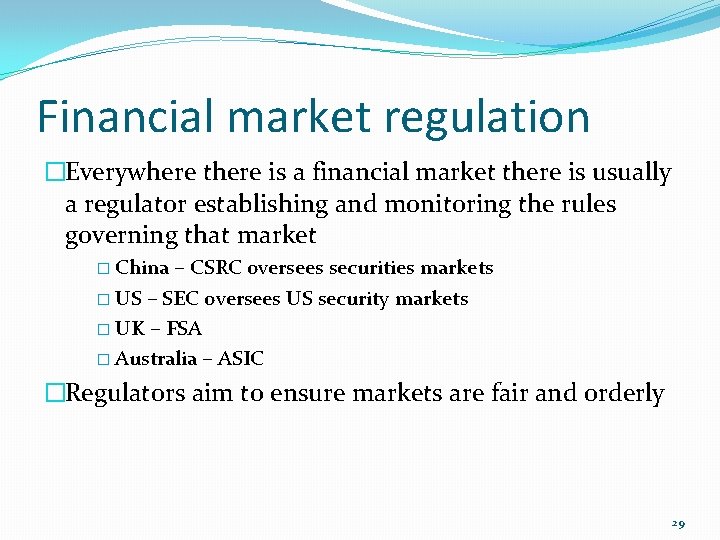 Financial market regulation

□Everywhere there is a financial market there is usually a regulator establishing and monitoring the rules governing that market

□ China – CSRC oversees securities markets

□ US – SEC oversees US security markets

□ UK – FSA

□ Australia – ASIC

□Regulators aim to ensure markets are fair and orderly

29